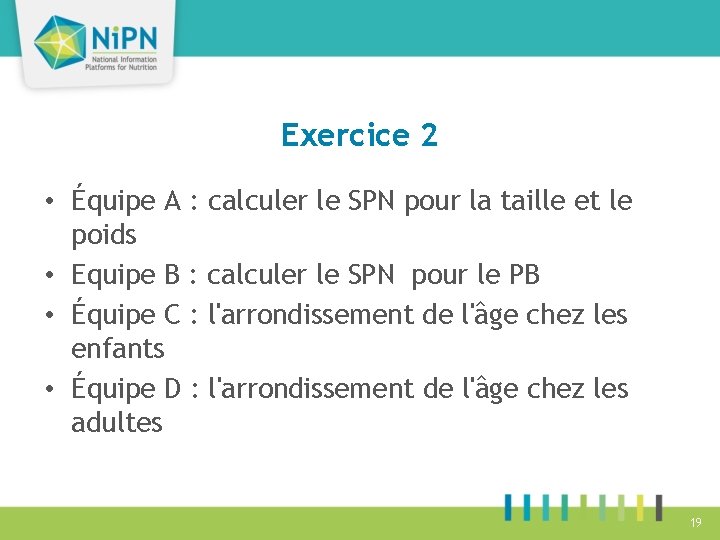 NiPN
National Information Platforms for Nutrition

Exercice 2

• Équipe A : calculer le SPN pour la taille et le poids
• Equipe B : calculer le SPN pour le PB
• Équipe C : l'arrondissement de l'âge chez les enfants
• Équipe D : l'arrondissement de l'âge chez les adultes

19